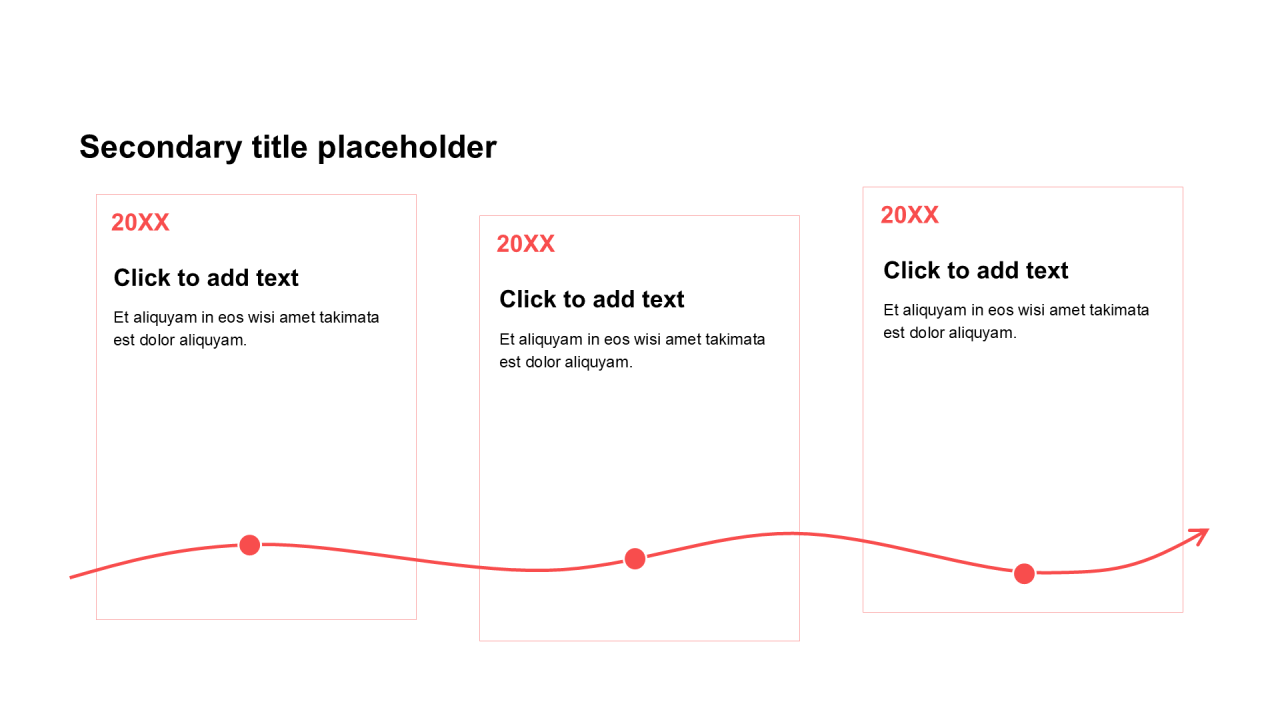 Secondary title placeholder

20XX

Click to add text

Et aliquyam in eos wisi amet takimata est dolor aliquyam.

20XX

Click to add text

Et aliquyam in eos wisi amet takimata est dolor aliquyam.

20XX

Click to add text

Et aliquyam in eos wisi amet takimata est dolor aliquyam.